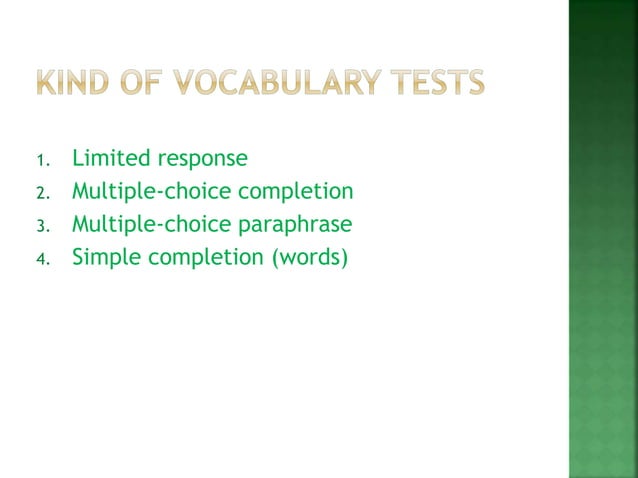 KIND OF VOCABULARY TESTS

1. Limited response
2. Multiple-choice completion
3. Multiple-choice paraphrase
4. Simple completion (words)